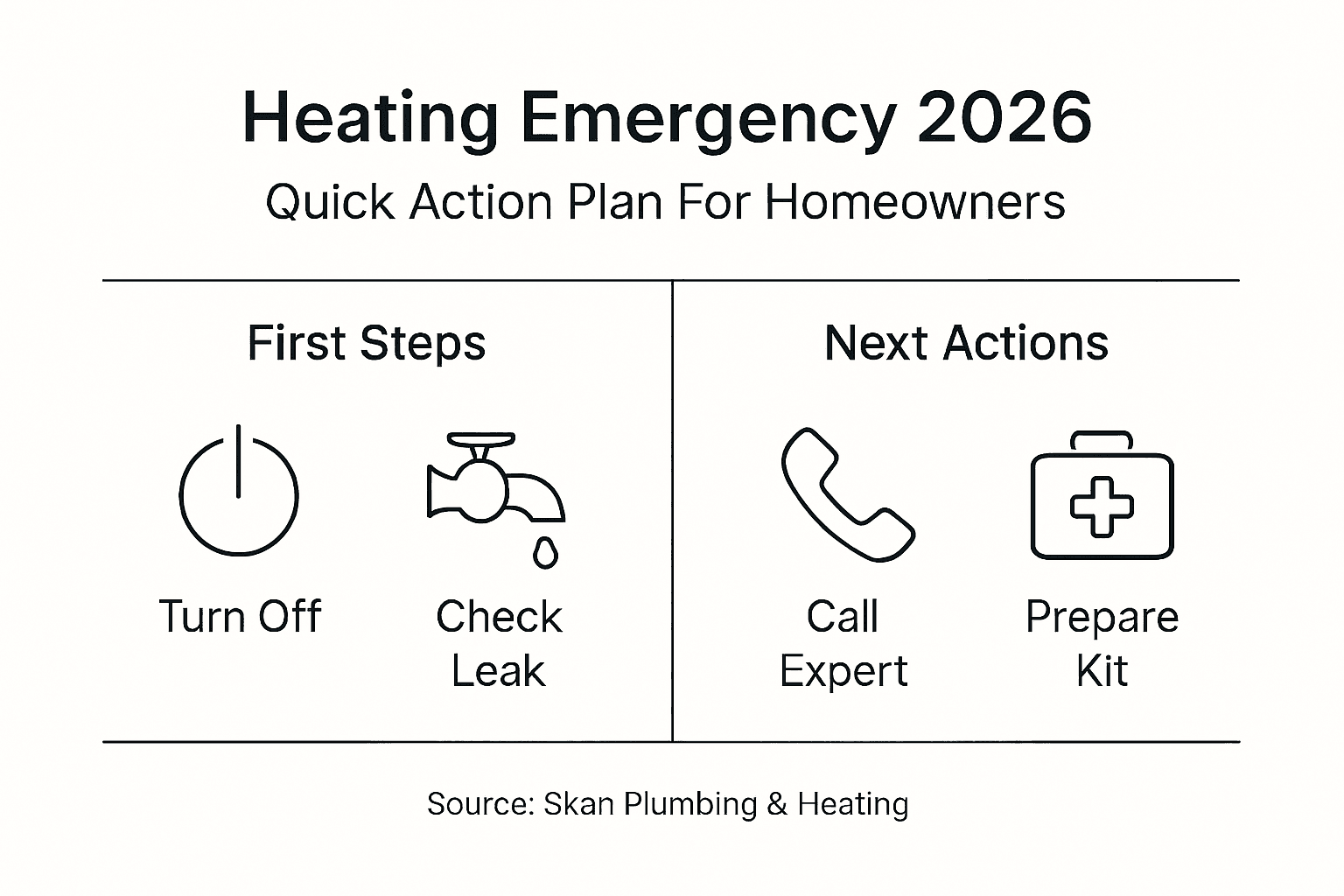 Heating Emergency 2026

Quick Action Plan For Homeowners

First Steps

Turn Off

Check Leak

Next Actions

Call Expert

Prepare Kit

Source: Skan Plumbing & Heating